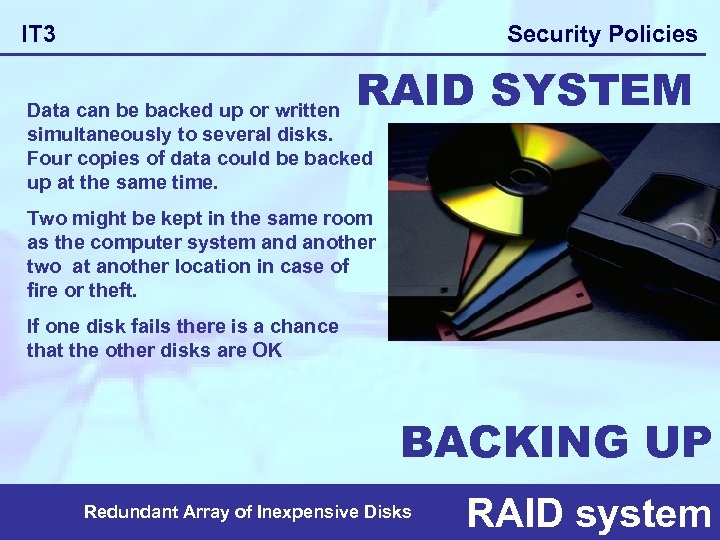 IT3

Security Policies

RAID SYSTEM

Data can be backed up or written simultaneously to several disks. Four copies of data could be backed up at the same time.

Two might be kept in the same room as the computer system and another two at another location in case of fire or theft.

If one disk fails there is a chance that the other disks are OK

BACKING UP

Redundant Array of Inexpensive Disks

RAID system